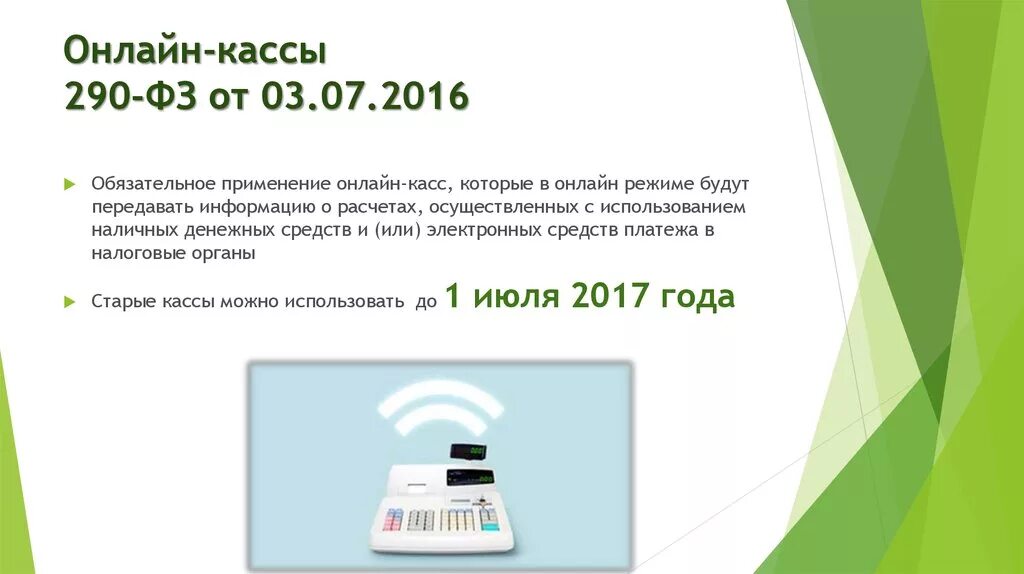 Онлайн-кассы
290-ФЗ от 03.07.2016

Обязательное применение онлайн-касс, которые в онлайн режиме будут передавать информацию о расчетах, осуществленных с использованием наличных денежных средств и (или) электронных средств платежа в налоговые органы

Старые кассы можно использовать до 1 июля 2017 года